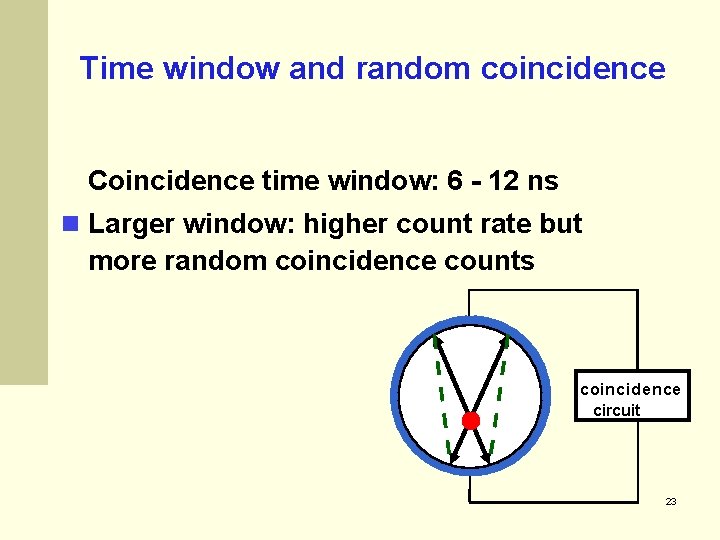 Time window and random coincidence

Coincidence time window: 6 - 12 ns

Larger window: higher count rate but more random coincidence counts

coincidence circuit

23